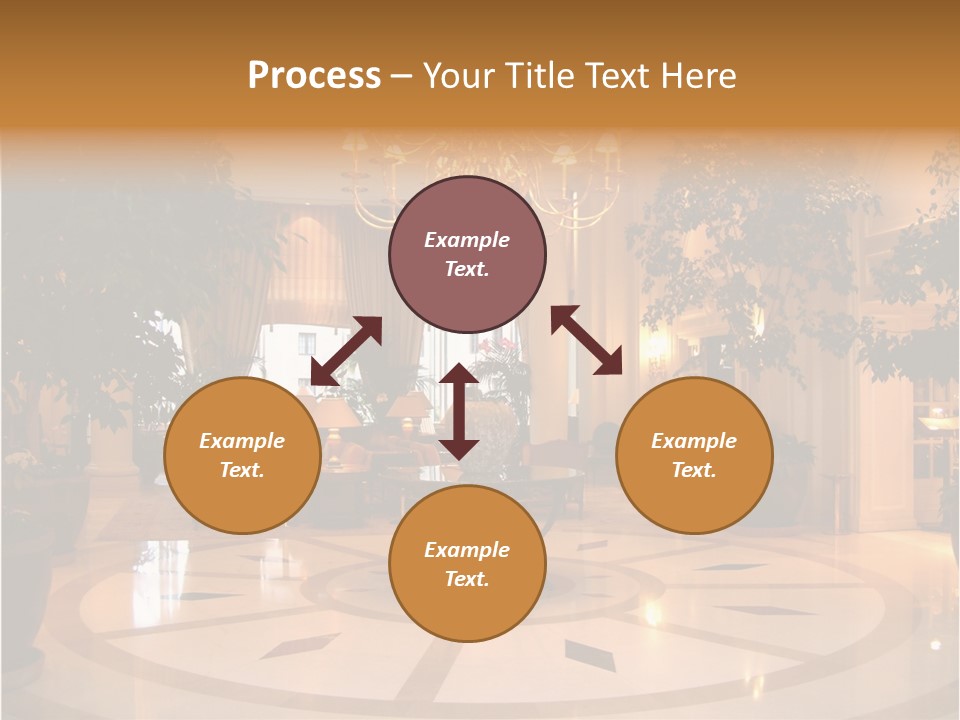 Process – Your Title Text Here

Example Text.

Example Text.

Example Text.

Example Text.